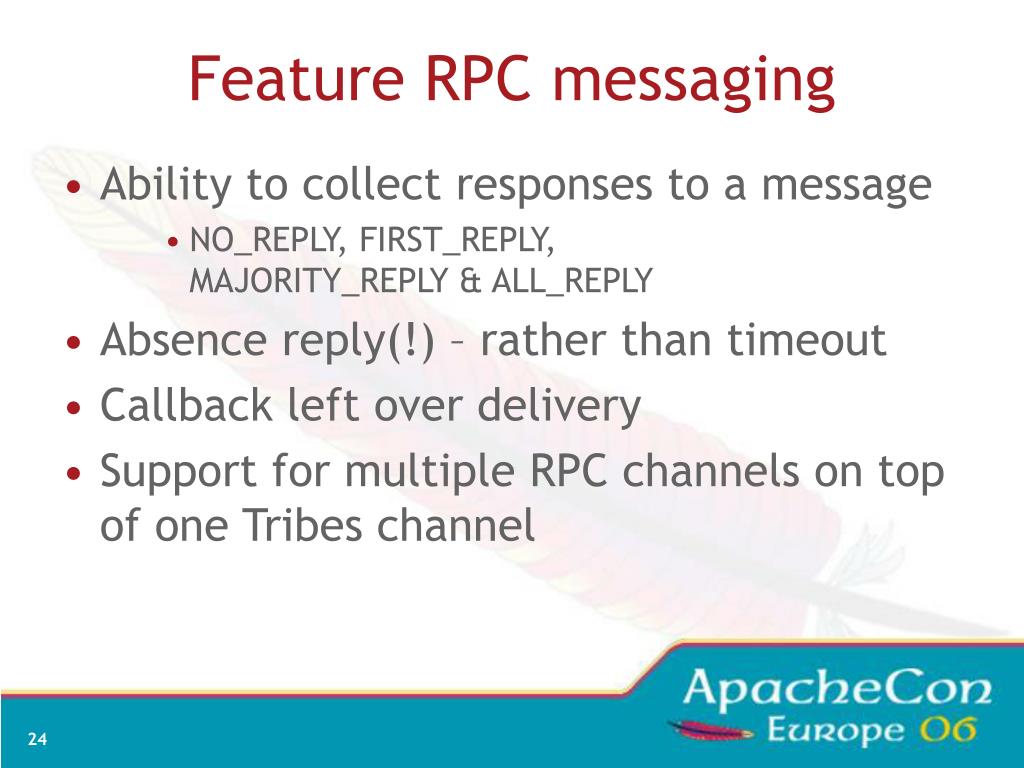 Feature RPC messaging

• Ability to collect responses to a message
  • NO_REPLY, FIRST_REPLY, MAJORITY_REPLY & ALL_REPLY
• Absence reply(!) – rather than timeout
• Callback left over delivery
• Support for multiple RPC channels on top of one Tribes channel

ApacheCon Europe 06

24